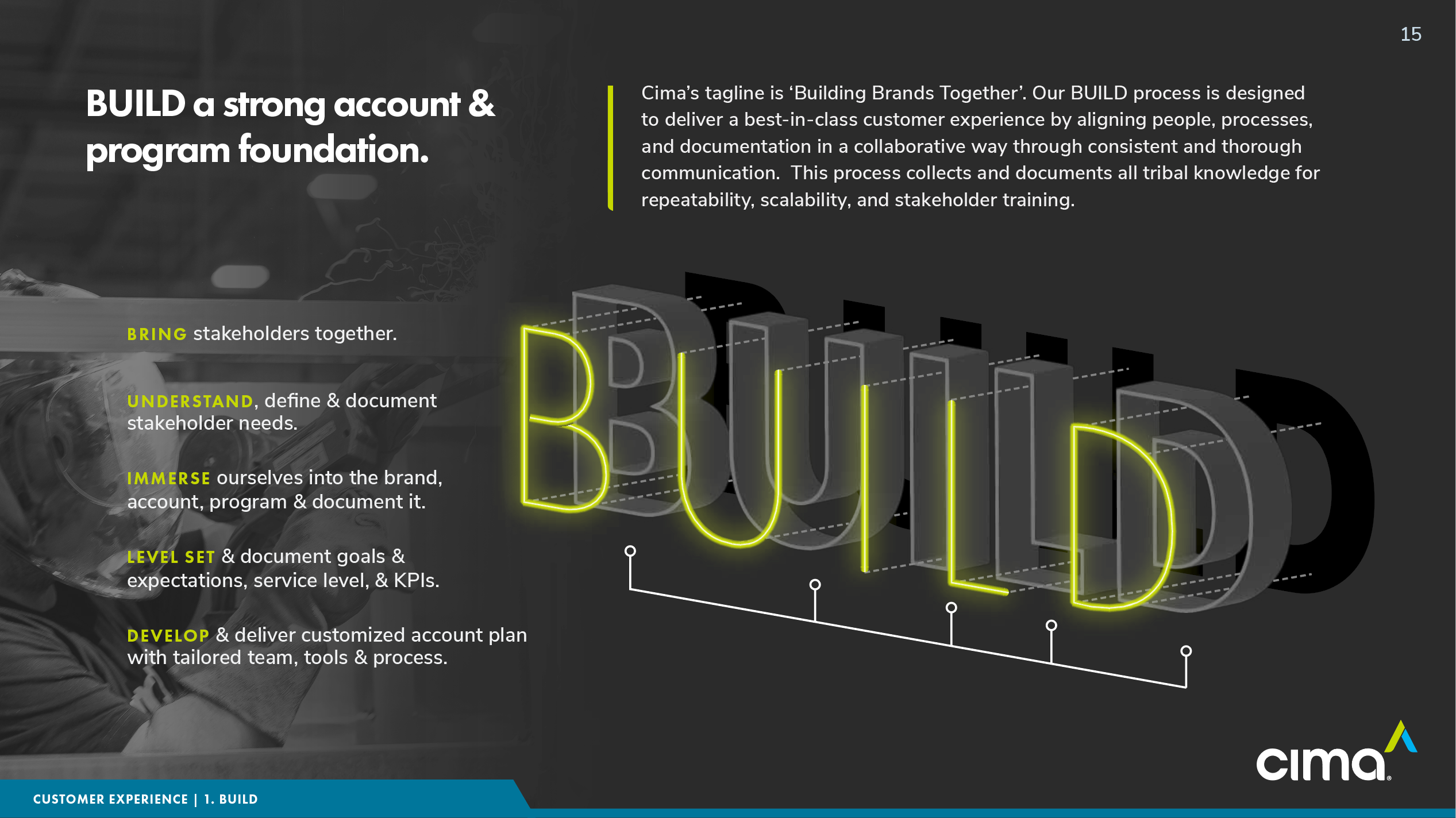 15

BUILD a strong account & program foundation.

Cima's tagline is 'Building Brands Together'. Our BUILD process is designed to deliver a best-in-class customer experience by aligning people, processes, and documentation in a collaborative way through consistent and thorough communication.  This process collects and documents all tribal knowledge for repeatability, scalability, and stakeholder training.

BRING stakeholders together.

UNDERSTAND, define & document stakeholder needs.

IMMERSE ourselves into the brand, account, program & document it.

LEVEL SET & document goals & expectations, service level, & KPIs.

DEVELOP & deliver customized account plan with tailored team, tools & process.

BUILD

cima

CUSTOMER EXPERIENCE | 1. BUILD